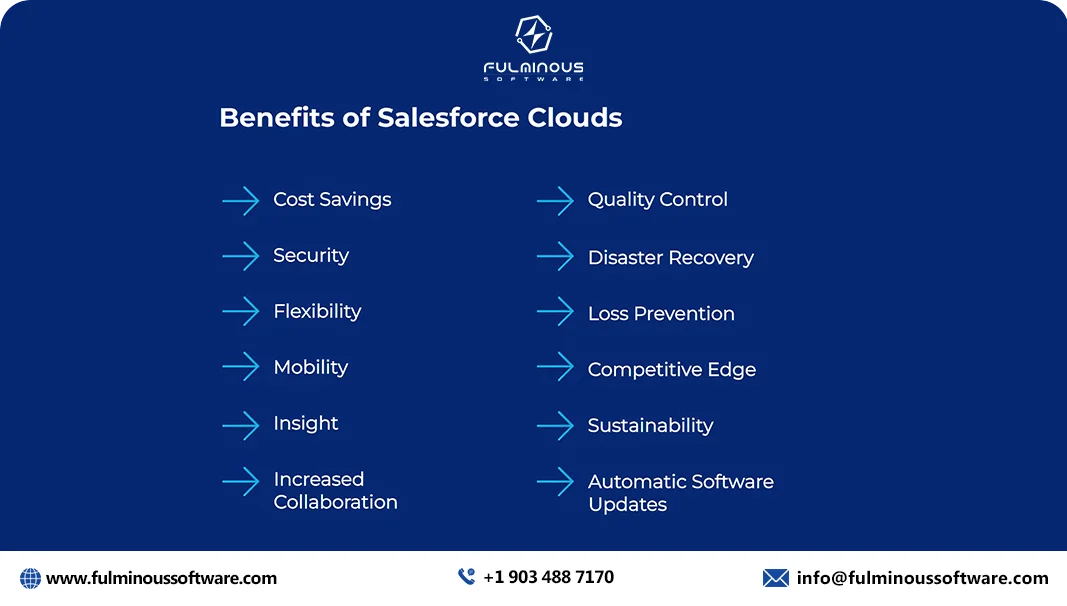 FULMINOUS
SOFTWARE

Benefits of Salesforce Clouds

Cost Savings

Security

Flexibility

Mobility

Insight

Increased Collaboration

Quality Control

Disaster Recovery

Loss Prevention

Competitive Edge

Sustainability

Automatic Software Updates

www.fulminoussoftware.com

+1 903 488 7170

info@fulminoussoftware.com